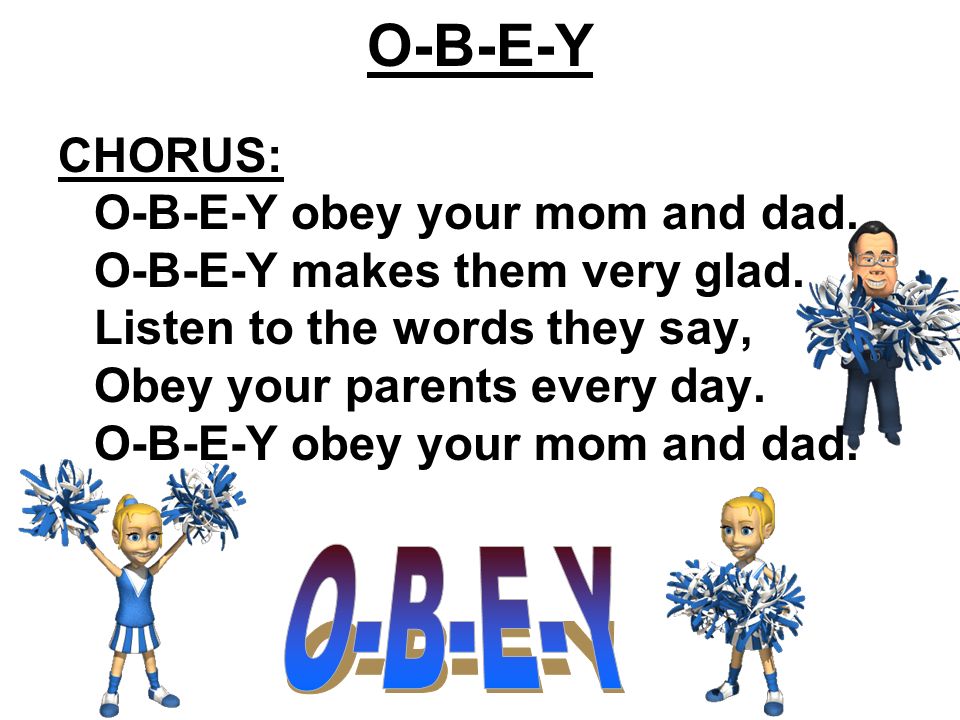 O-B-E-Y

CHORUS:
O-B-E-Y obey your mom and dad.
O-B-E-Y makes them very glad.
Listen to the words they say,
Obey your parents every day.
O-B-E-Y obey your mom and dad.

O-B-E-Y